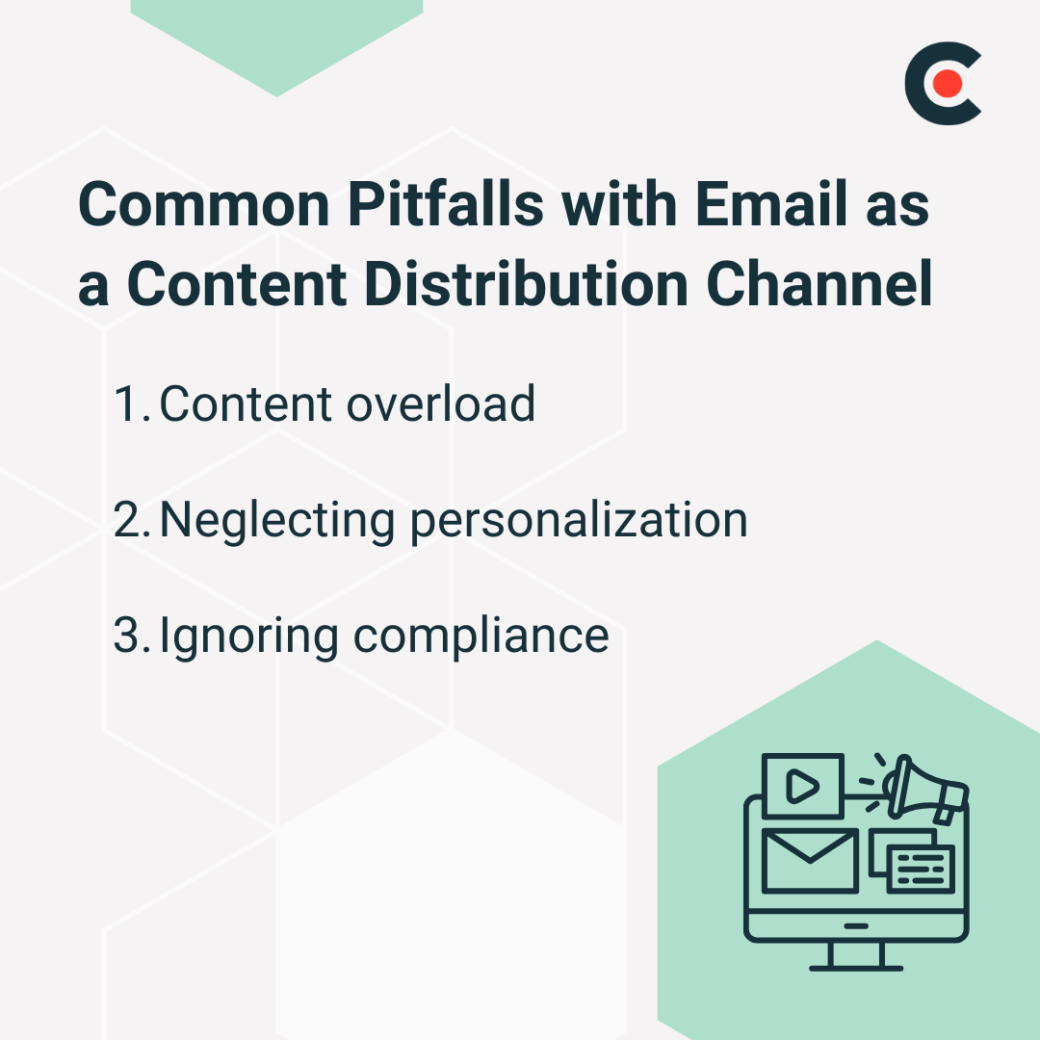 Common Pitfalls with Email as a Content Distribution Channel

1. Content overload

2. Neglecting personalization

3. Ignoring compliance